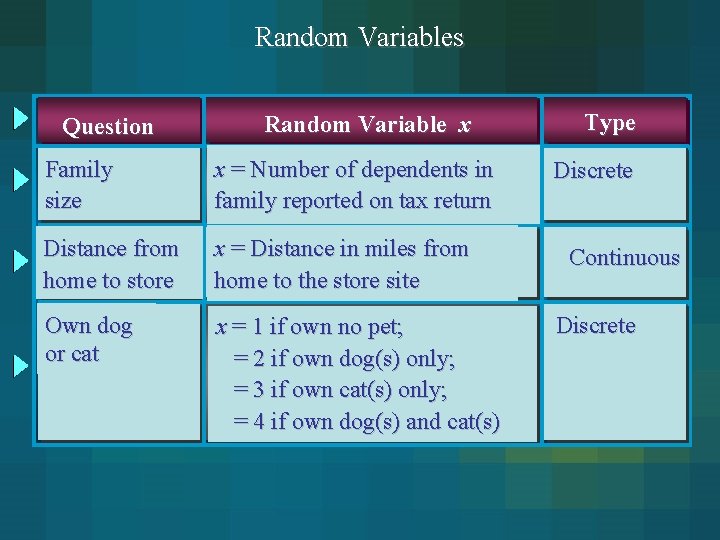 Random Variables

| Question | Random Variable $x$ | Type |
|---|---|---|
| Family size | $x$ = Number of dependents in family reported on tax return | Discrete |
| Distance from home to store | $x$ = Distance in miles from home to the store site | Continuous |
| Own dog or cat | $x$ = 1 if own no pet; = 2 if own dog(s) only; = 3 if own cat(s) only; = 4 if own dog(s) and cat(s) | Discrete |